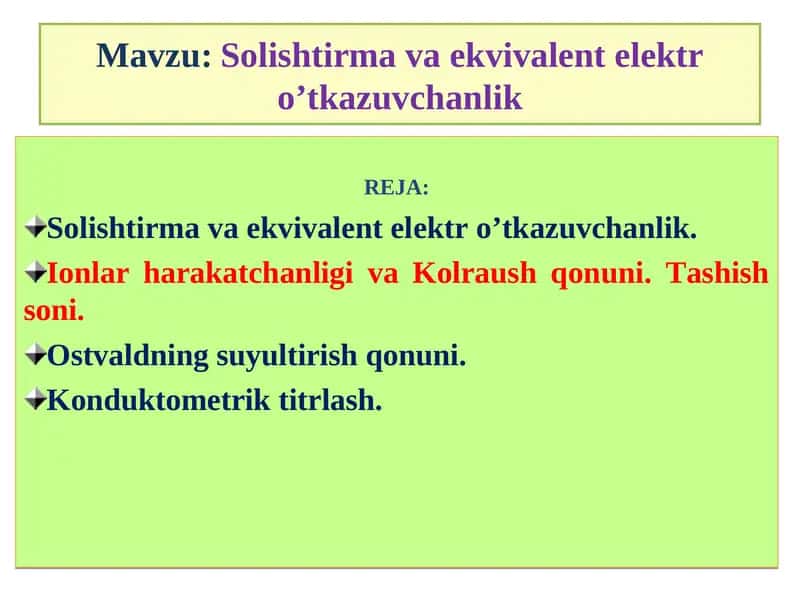 Mavzu: Solishtirma va ekvivalent elektr o’tkazuvchanlik

REJA:

Solishtirma va ekvivalent elektr o’tkazuvchanlik.

Ionlar harakatchanligi va Kolraush qonuni. Tashish soni.

Ostvaldning suyultirish qonuni.

Konduktometrik titrlash.